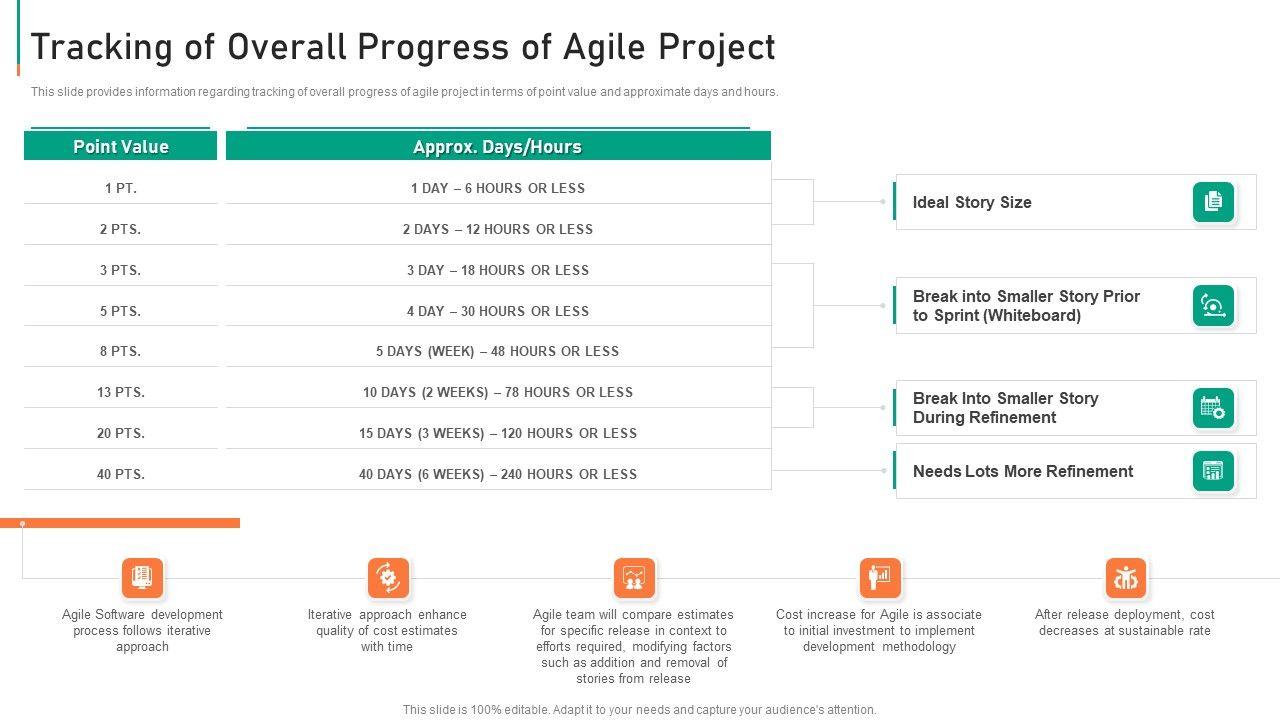 Tracking of Overall Progress of Agile Project

This slide provides information regarding tracking of overall progress of agile project in terms of point value and approximate days and hours.

| Point Value | Approx. Days/Hours |
|---|---|
| 1 PT. | 1 DAY – 6 HOURS OR LESS |
| 2 PTS. | 2 DAYS – 12 HOURS OR LESS |
| 3 PTS. | 3 DAY – 18 HOURS OR LESS |
| 5 PTS. | 4 DAY – 30 HOURS OR LESS |
| 8 PTS. | 5 DAYS (WEEK) – 48 HOURS OR LESS |
| 13 PTS. | 10 DAYS (2 WEEKS) – 78 HOURS OR LESS |
| 20 PTS. | 15 DAYS (3 WEEKS) – 120 HOURS OR LESS |
| 40 PTS. | 40 DAYS (6 WEEKS) – 240 HOURS OR LESS |

Ideal Story Size

Break into Smaller Story Prior to Sprint (Whiteboard)

Break Into Smaller Story During Refinement

Needs Lots More Refinement

Agile Software development process follows iterative approach

Iterative approach enhance quality of cost estimates with time

Agile team will compare estimates for specific release in context to efforts required, modifying factors such as addition and removal of stories from release

Cost increase for Agile is associate to initial investment to implement development methodology

After release deployment, cost decreases at sustainable rate

This slide is 100% editable. Adapt it to your needs and capture your audience's attention.